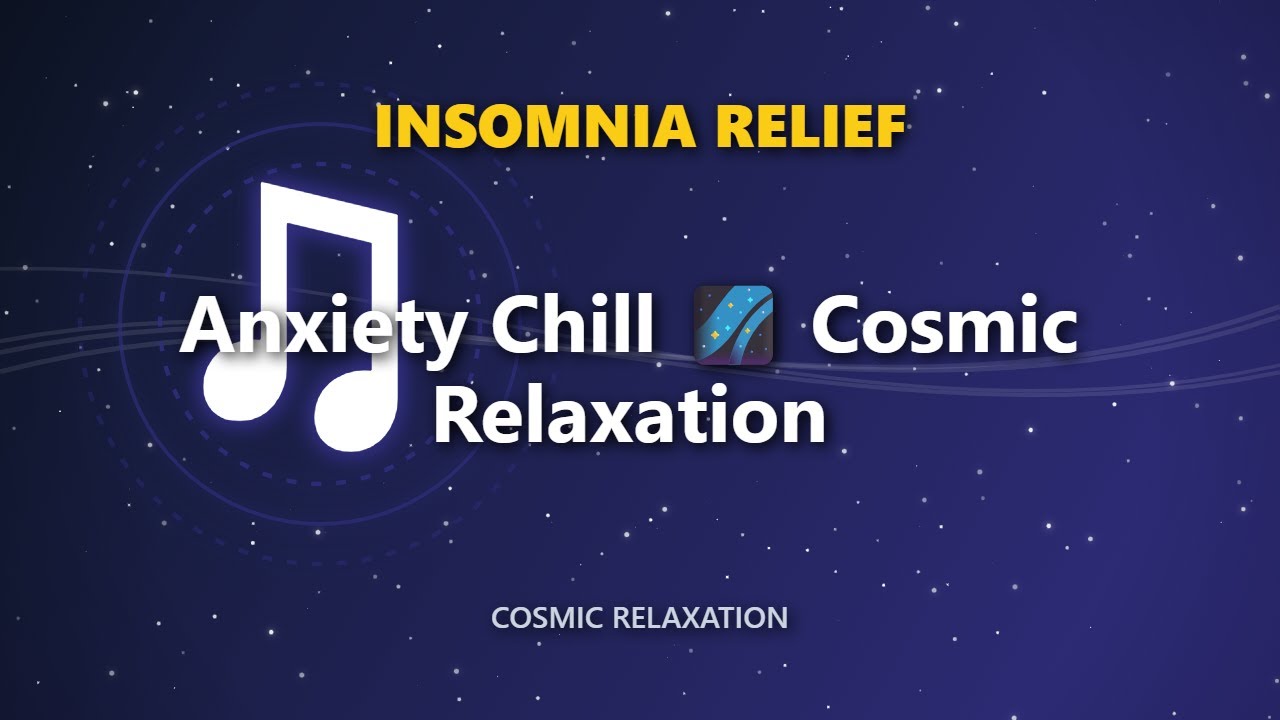 INSOMNIA RELIEF

Anxiety Chill 🌌 Cosmic Relaxation

COSMIC RELAXATION